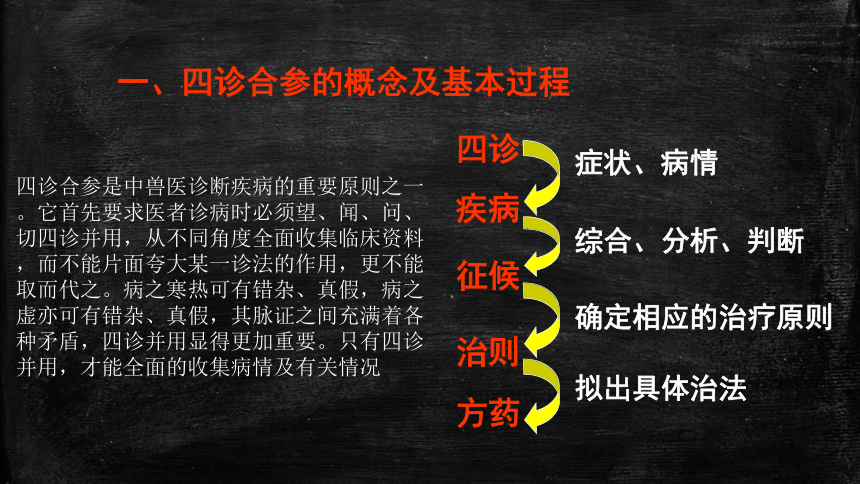 一、四诊合参的概念及基本过程

四诊合参是中兽医诊断疾病的重要原则之一。它首先要求医者诊病时必须望、闻、问、切四诊并用，从不同角度全面收集临床资料，而不能片面夸大某一诊法的作用，更不能取而代之。病之寒热可有错杂、真假，病之虚亦可有错杂、真假，其脉证之间充满着各种矛盾，四诊并用显得更加重要。只有四诊并用，才能全面的收集病情及有关情况

四诊
症状、病情
疾病
综合、分析、判断
征候
确定相应的治疗原则
治则
拟出具体治法
方药